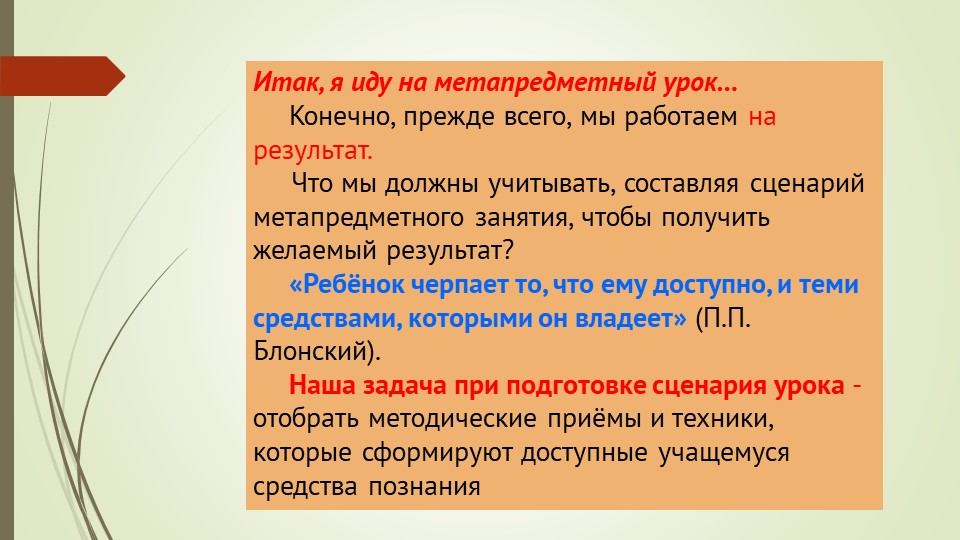 Итак, я иду на метапредметный урок…

Конечно, прежде всего, мы работаем на результат.

Что мы должны учитывать, составляя сценарий метапредметного занятия, чтобы получить желаемый результат?

«Ребёнок черпает то, что ему доступно, и теми средствами, которыми он владеет» (П.П. Блонский).

Наша задача при подготовке сценария урока - отобрать методические приёмы и техники, которые сформируют доступные учащемуся средства познания